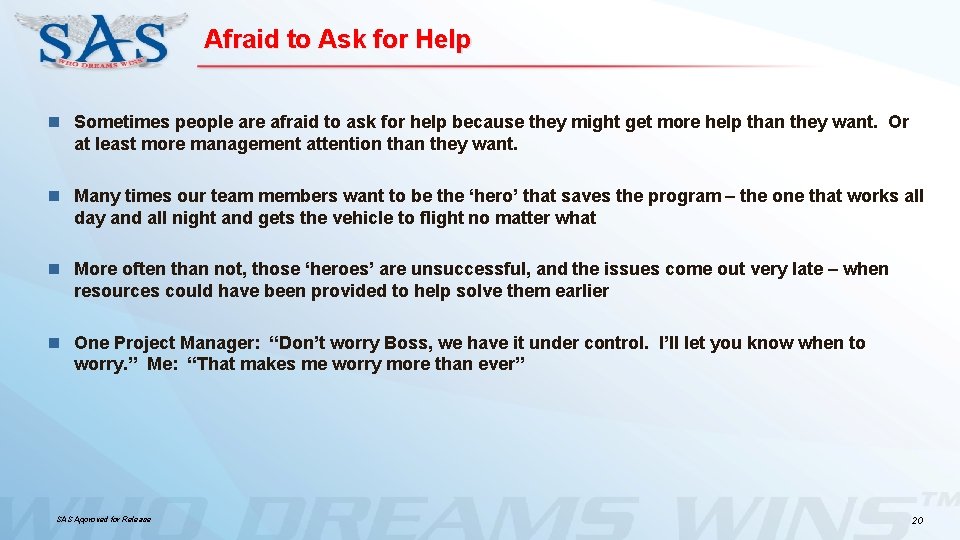 SAS
WHO DREAMS WINS

Afraid to Ask for Help

Sometimes people are afraid to ask for help because they might get more help than they want. Or at least more management attention than they want.

Many times our team members want to be the ‘hero’ that saves the program – the one that works all day and all night and gets the vehicle to flight no matter what

More often than not, those ‘heroes’ are unsuccessful, and the issues come out very late – when resources could have been provided to help solve them earlier

One Project Manager: “Don’t worry Boss, we have it under control. I’ll let you know when to worry.” Me: “That makes me worry more than ever”

WHO DREAMS WINS™

SAS Approved for Release

20